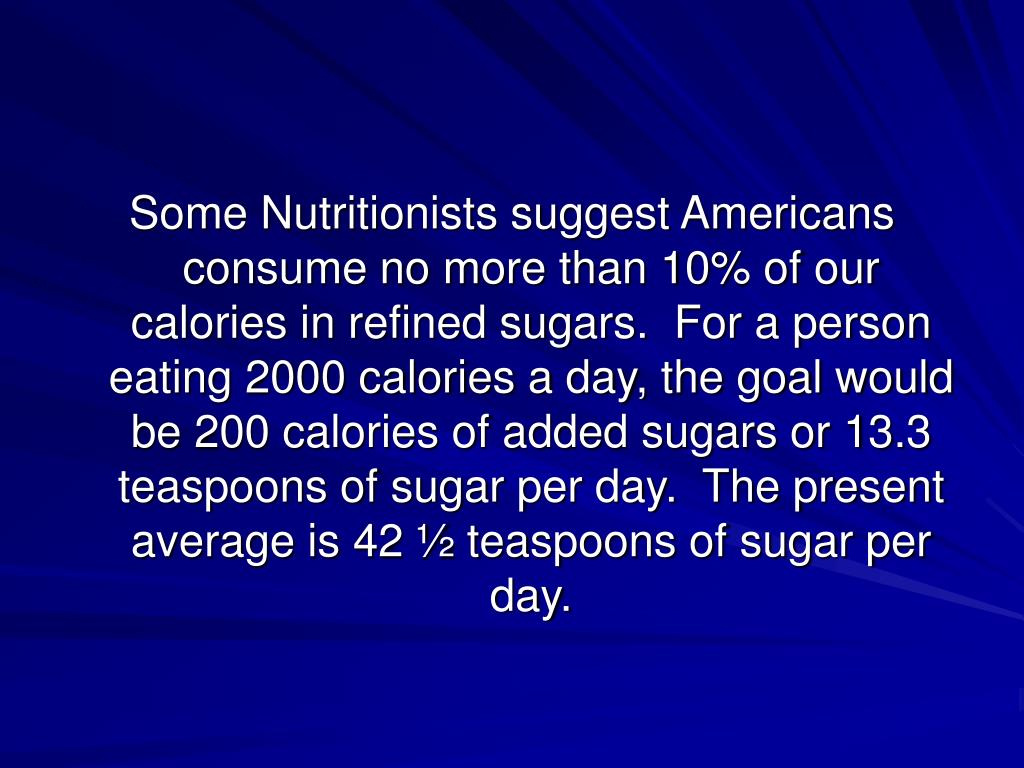 Some Nutritionists suggest Americans consume no more than 10% of our calories in refined sugars. For a person eating 2000 calories a day, the goal would be 200 calories of added sugars or 13.3 teaspoons of sugar per day. The present average is 42 ½ teaspoons of sugar per day.